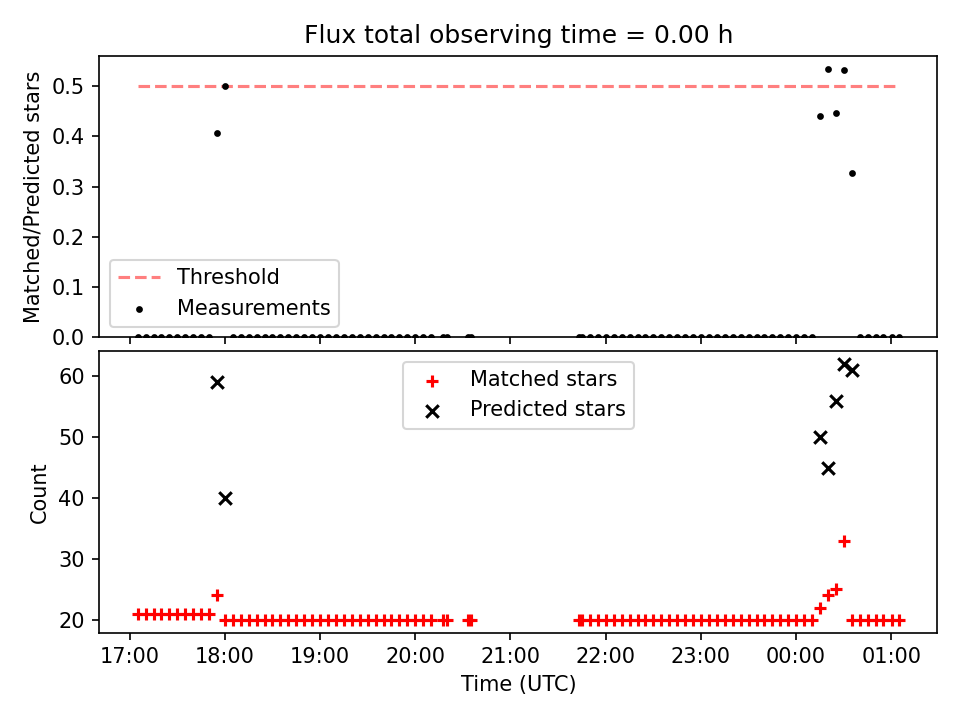 Flux total observing time = 0.00 h

Matched/Predicted stars

0.5
0.4
0.3
0.2
0.1
0.0

Threshold
Measurements

Count

60
50
40
30
20

Matched stars
Predicted stars

17:00 18:00 19:00 20:00 21:00 22:00 23:00 00:00 01:00

Time (UTC)